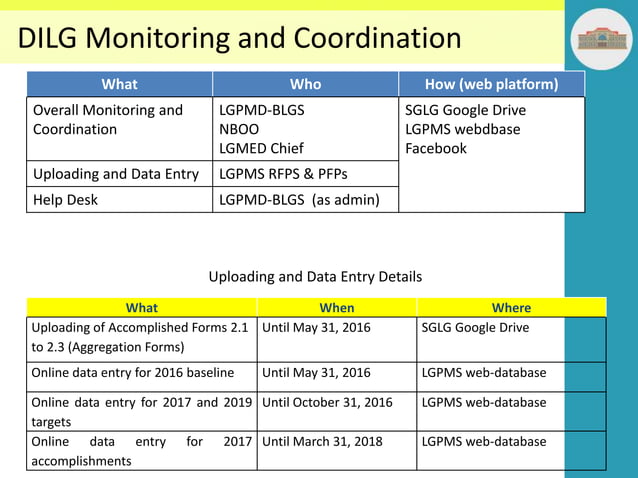 DILG Monitoring and Coordination

| What | Who | How (web platform) |
|---|---|---|
| Overall Monitoring and Coordination | LGPMD-BLGS NBOO LGMED Chief | SGLG Google Drive LGPMS webdbase Facebook |
| Uploading and Data Entry | LGPMS RFPS & PFPs | |
| Help Desk | LGPMD-BLGS (as admin) | |

Uploading and Data Entry Details

| What | When | Where |
|---|---|---|
| Uploading of Accomplished Forms 2.1 to 2.3 (Aggregation Forms) | Until May 31, 2016 | SGLG Google Drive |
| Online data entry for 2016 baseline | Until May 31, 2016 | LGPMS web-database |
| Online data entry for 2017 and 2019 targets | Until October 31, 2016 | LGPMS web-database |
| Online data entry for 2017 accomplishments | Until March 31, 2018 | LGPMS web-database |